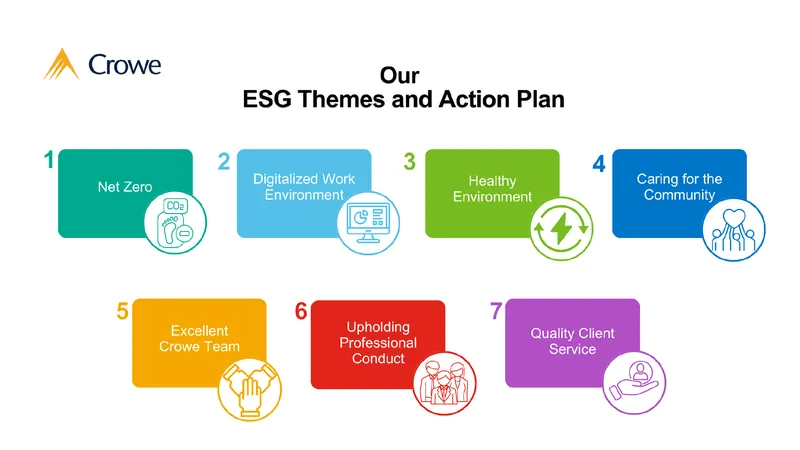 Crowe

Our
ESG Themes and Action Plan

1 Net Zero

$CO_2$

2 Digitalized Work Environment

3 Healthy Environment

4 Caring for the Community

5 Excellent Crowe Team

6 Upholding Professional Conduct

7 Quality Client Service